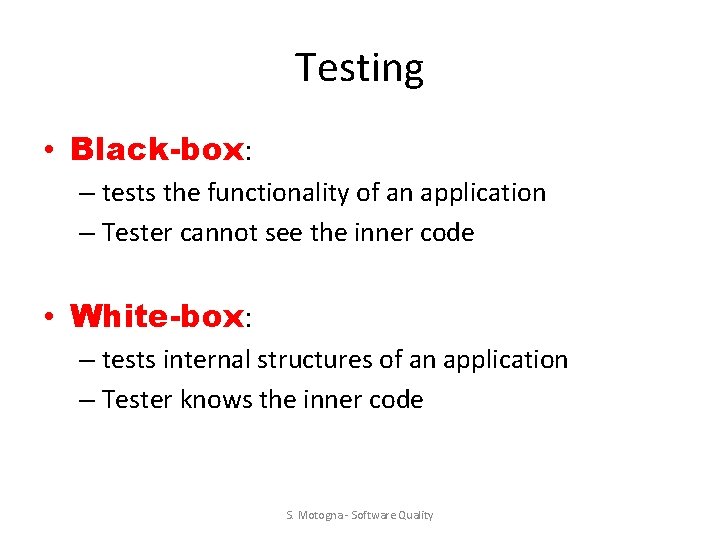 Testing

• Black-box:
– tests the functionality of an application
– Tester cannot see the inner code

• White-box:
– tests internal structures of an application
– Tester knows the inner code

S. Motogna - Software Quality